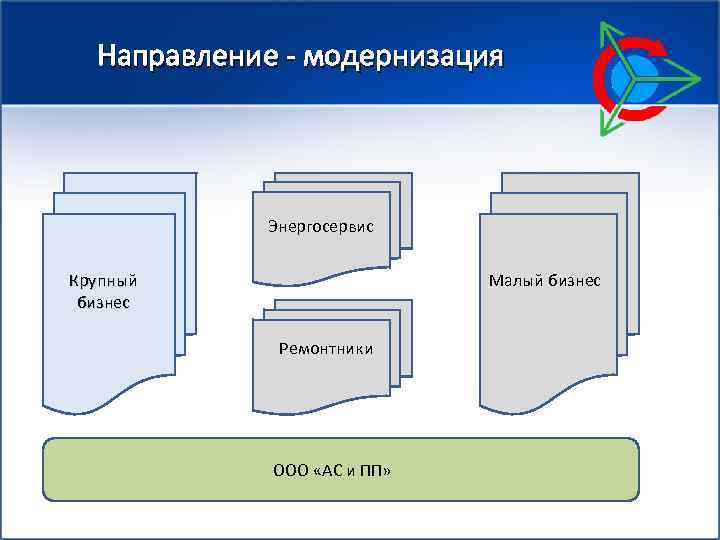 Направление - модернизация

Крупный бизнес

Энергосервис

Ремонтники

Малый бизнес

ООО «АС и ПП»